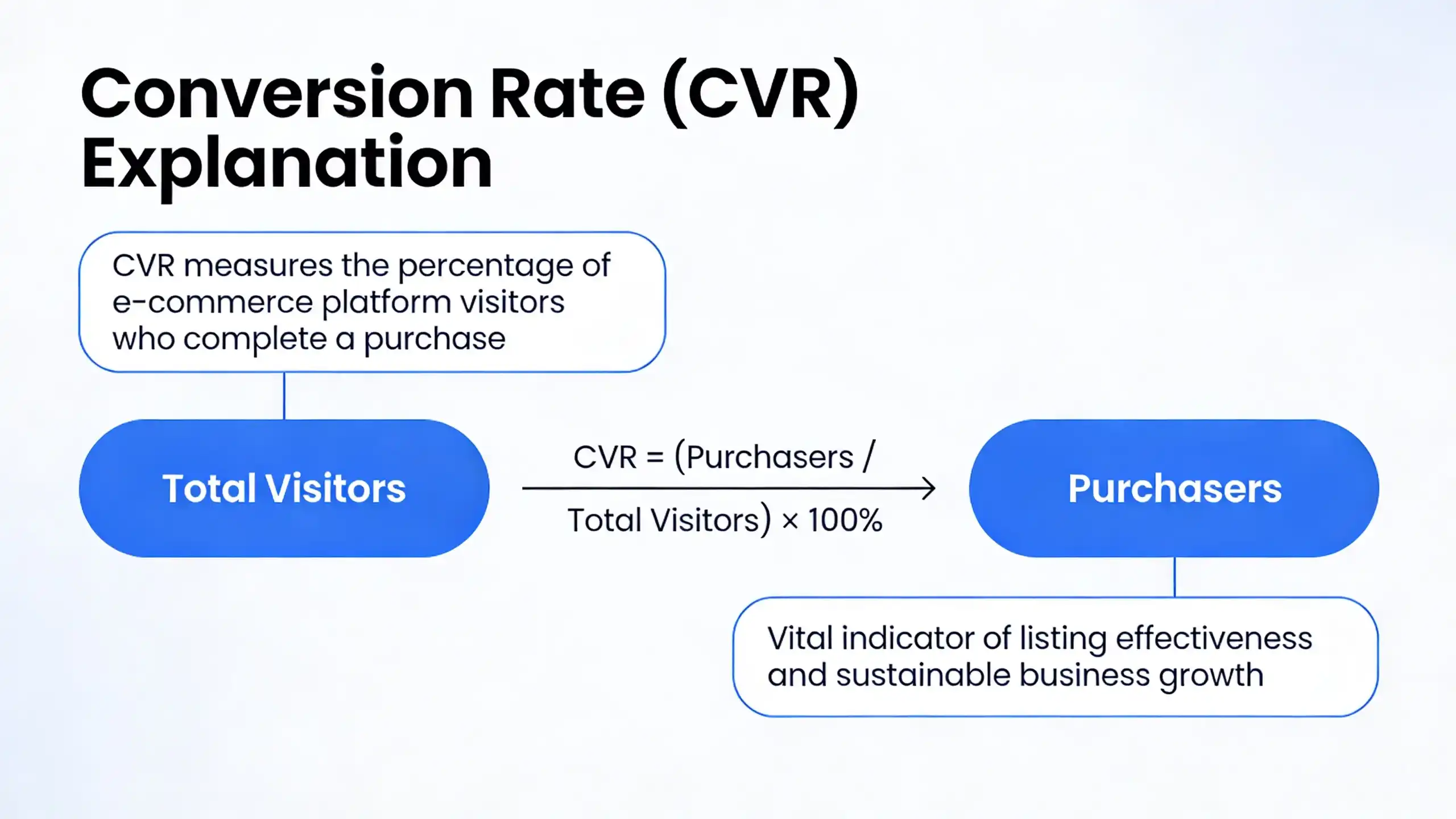 Conversion Rate (CVR) Explanation

CVR measures the percentage of e-commerce platform visitors who complete a purchase

Total Visitors

CVR = (Purchasers / Total Visitors) × 100%

Purchasers

Vital indicator of listing effectiveness and sustainable business growth